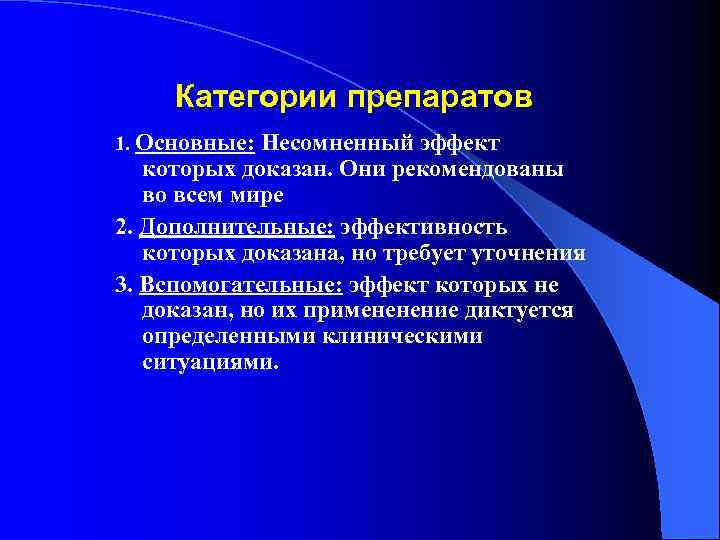 Категории препаратов

1. Основные: Несомненный эффект которых доказан. Они рекомендованы во всем мире

2. Дополнительные: эффективность которых доказана, но требует уточнения

3. Вспомогательные: эффект которых не доказан, но их примененение диктуется определенными клиническими ситуациями.